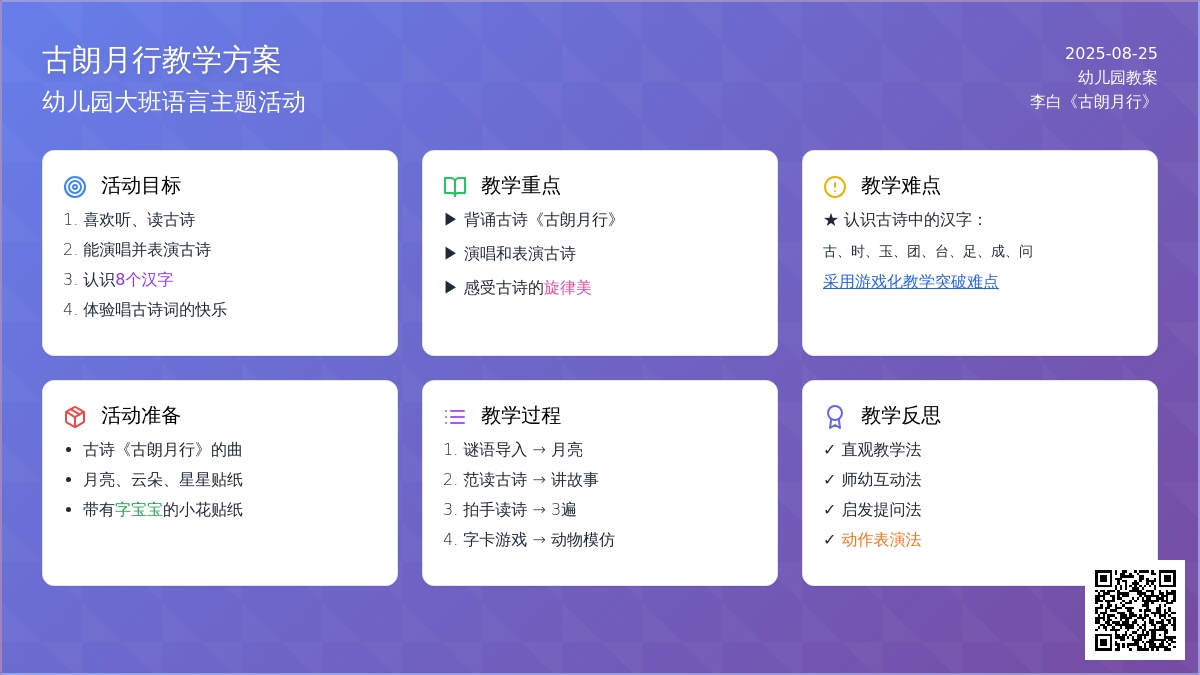 古朗月行教学方案
幼儿园大班语言主题活动

2025-08-25
幼儿园教案
李白《古朗月行》

活动目标
1. 喜欢听、读古诗
2. 能演唱并表演古诗
3. 认识8个汉字
4. 体验唱古诗词的快乐

教学重点
▶ 背诵古诗《古朗月行》
▶ 演唱和表演古诗
▶ 感受古诗的旋律美

教学难点
★ 认识古诗中的汉字：
古、时、玉、团、台、足、成、问
采用游戏化教学突破难点

活动准备
• 古诗《古朗月行》的曲
• 月亮、云朵、星星贴纸
• 带有字宝宝的小花贴纸

教学过程
1. 谜语导入 → 月亮
2. 范读古诗 → 讲故事
3. 拍手读诗 → 3遍
4. 字卡游戏 → 动物模仿

教学反思
✓ 直观教学法
✓ 师幼互动法
✓ 启发提问法
✓ 动作表演法